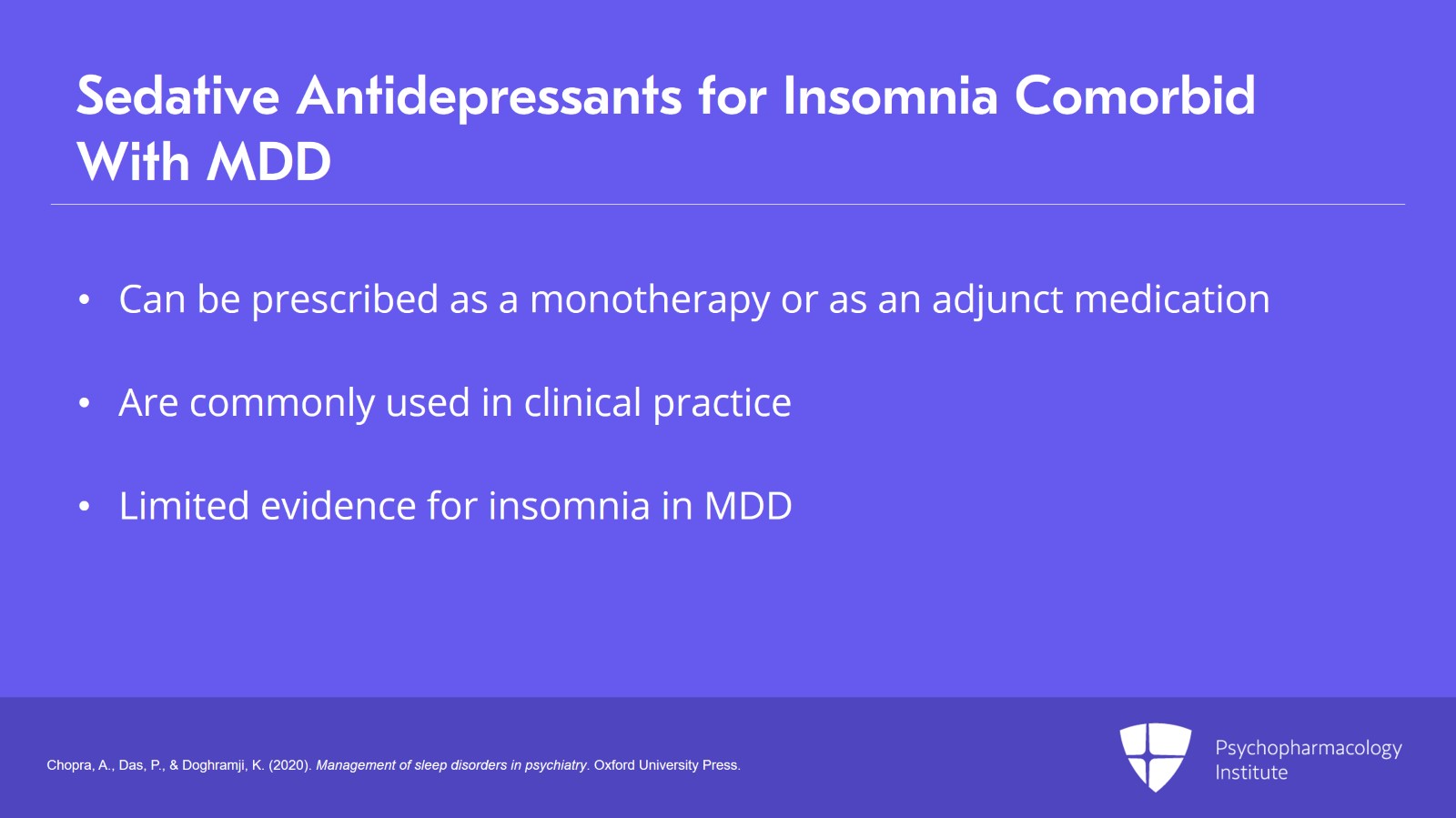 Sedative Antidepressants for Insomnia Comorbid With MDD

• Can be prescribed as a monotherapy or as an adjunct medication

• Are commonly used in clinical practice

• Limited evidence for insomnia in MDD

Chopra, A., Das, P., & Doghramji, K. (2020). Management of sleep disorders in psychiatry. Oxford University Press.

Psychopharmacology Institute